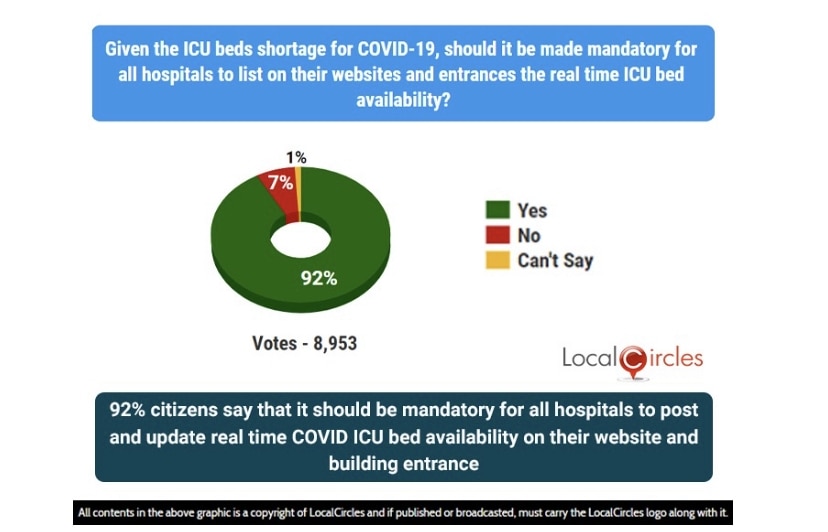 Given the ICU beds shortage for COVID-19, should it be made mandatory for all hospitals to list on their websites and entrances the real time ICU bed availability?

1%

7%

92%

Yes
No
Can't Say

Votes - 8,953

LocalCircles

92% citizens say that it should be mandatory for all hospitals to post and update real time COVID ICU bed availability on their website and building entrance

All contents in the above graphic is a copyright of LocalCircles and if published or broadcasted, must carry the LocalCircles logo along with it.